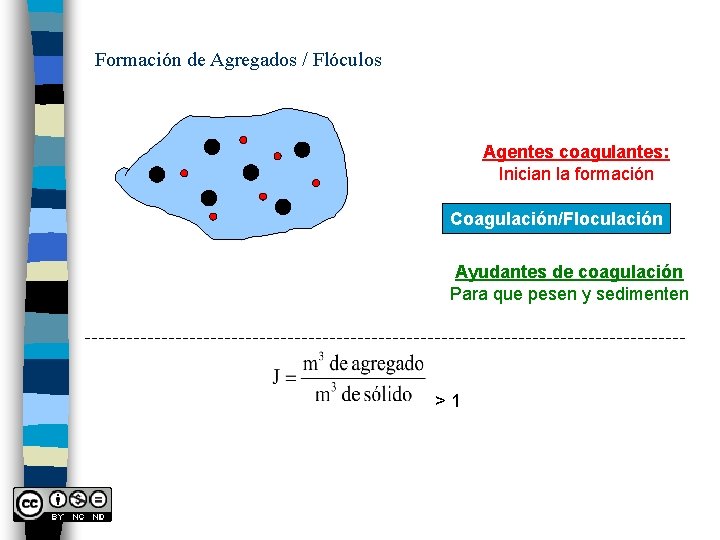 Formación de Agregados / Flóculos

Agentes coagulantes:
Inician la formación

Coagulación/Floculación

Ayudantes de coagulación
Para que pesen y sedimenten

$J = \frac{m^3 \text{ de agregado}}{m^3 \text{ de sólido}}$ > 1

cc BY NC ND